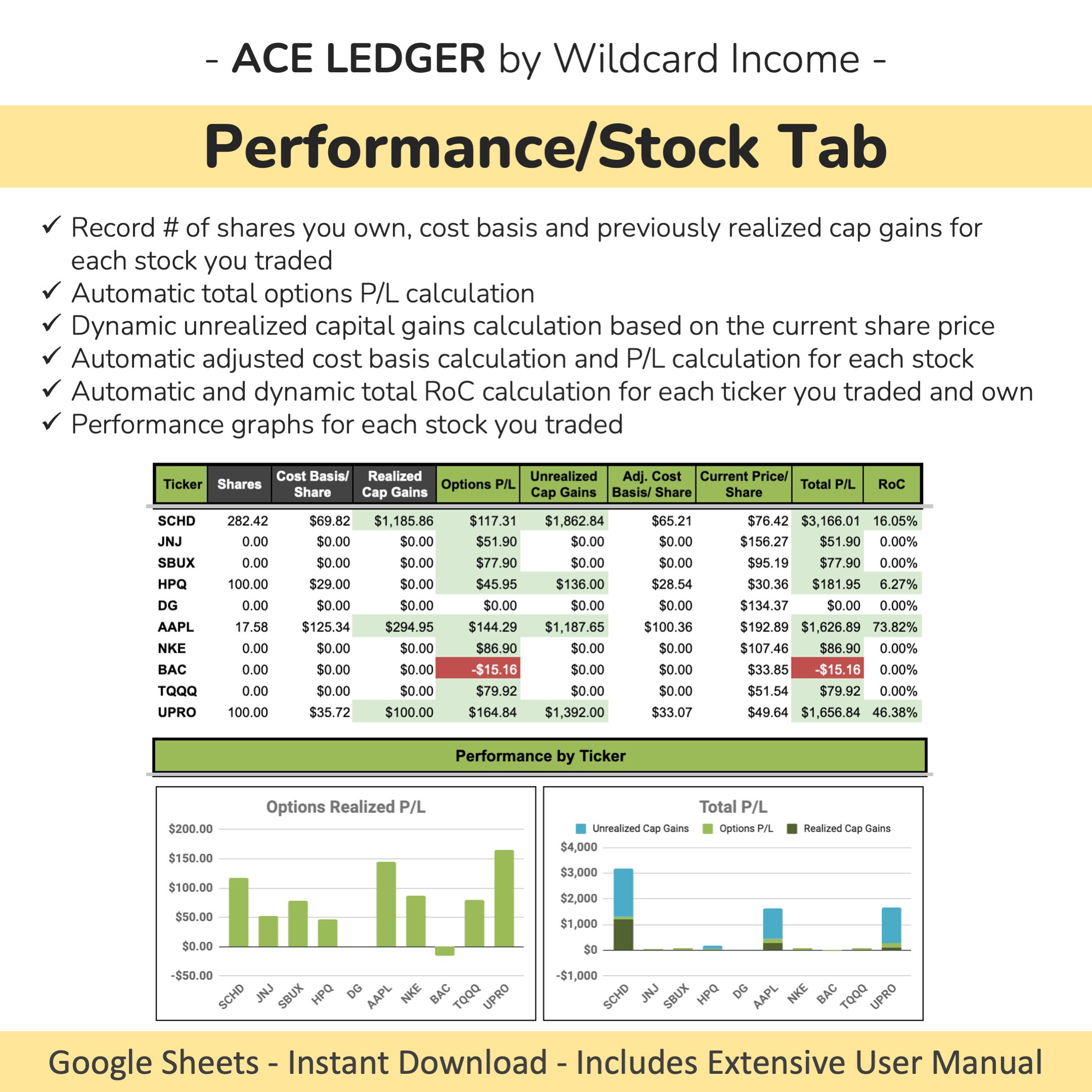 - ACE LEDGER by Wildcard Income -

Performance/Stock Tab

✓ Record # of shares you own, cost basis and previously realized cap gains for each stock you traded
✓ Automatic total options P/L calculation
✓ Dynamic unrealized capital gains calculation based on the current share price
✓ Automatic adjusted cost basis calculation and P/L calculation for each stock
✓ Automatic and dynamic total RoC calculation for each ticker you traded and own
✓ Performance graphs for each stock you traded

| Ticker | Shares | Cost Basis/ Share | Realized Cap Gains | Options P/L | Unrealized Cap Gains | Adj. Cost Basis/ Share | Current Price/ Share | Total P/L | RoC |
|---|---|---|---|---|---|---|---|---|---|
| SCHD | 282.42 | $69.82 | $1,185.86 | $117.31 | $1,862.84 | $65.21 | $76.42 | $3,166.01 | 16.05% |
| JNJ | 0.00 | $0.00 | $0.00 | $51.90 | $0.00 | $0.00 | $156.27 | $51.90 | 0.00% |
| SBUX | 0.00 | $0.00 | $0.00 | $77.90 | $0.00 | $0.00 | $95.19 | $77.90 | 0.00% |
| HPQ | 100.00 | $29.00 | $0.00 | $45.95 | $136.00 | $28.54 | $30.36 | $181.95 | 6.27% |
| DG | 0.00 | $0.00 | $0.00 | $0.00 | $0.00 | $0.00 | $134.37 | $0.00 | 0.00% |
| AAPL | 17.58 | $125.34 | $294.95 | $144.29 | $1,187.65 | $100.36 | $192.89 | $1,626.89 | 73.82% |
| NKE | 0.00 | $0.00 | $0.00 | $86.90 | $0.00 | $0.00 | $107.46 | $86.90 | 0.00% |
| BAC | 0.00 | $0.00 | $0.00 | -$15.16 | $0.00 | $0.00 | $33.85 | -$15.16 | 0.00% |
| TQQQ | 0.00 | $0.00 | $0.00 | $79.92 | $0.00 | $0.00 | $51.54 | $79.92 | 0.00% |
| UPRO | 100.00 | $35.72 | $100.00 | $164.84 | $1,392.00 | $33.07 | $49.64 | $1,656.84 | 46.38% |

Performance by Ticker

Options Realized P/L
$200.00
$150.00
$100.00
$50.00
$0.00
-$50.00
SCHD JNJ SBUX HPQ DG AAPL NKE BAC TQQQ UPRO

Total P/L
Unrealized Cap Gains Options P/L Realized Cap Gains
$4,000
$3,000
$2,000
$1,000
$0
-$1,000
SCHD JNJ SBUX HPQ DG AAPL NKE BAC TQQQ UPRO

Google Sheets - Instant Download - Includes Extensive User Manual